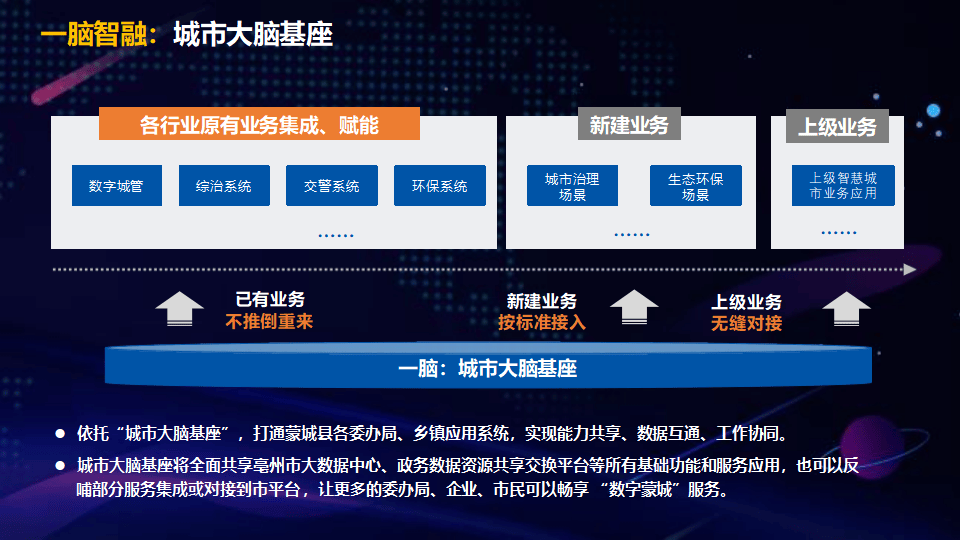 一脑智融：城市大脑基座

各行业原有业务集成、赋能

数字城管

综治系统

交警系统

环保系统

……

新建业务

城市治理场景

生态环保场景

……

上级业务

上级智慧城市业务应用

……

已有业务
不推倒重来

新建业务
按标准接入

上级业务
无缝对接

一脑：城市大脑基座

● 依托“城市大脑基座”，打通蒙城县各委办局、乡镇应用系统，实现能力共享、数据互通、工作协同。

● 城市大脑基座将全面共享亳州市大数据中心、政务数据资源共享交换平台等所有基础功能和服务应用，也可以反哺部分服务集成或对接到市平台，让更多的委办局、企业、市民可以畅享“数字蒙城”服务。